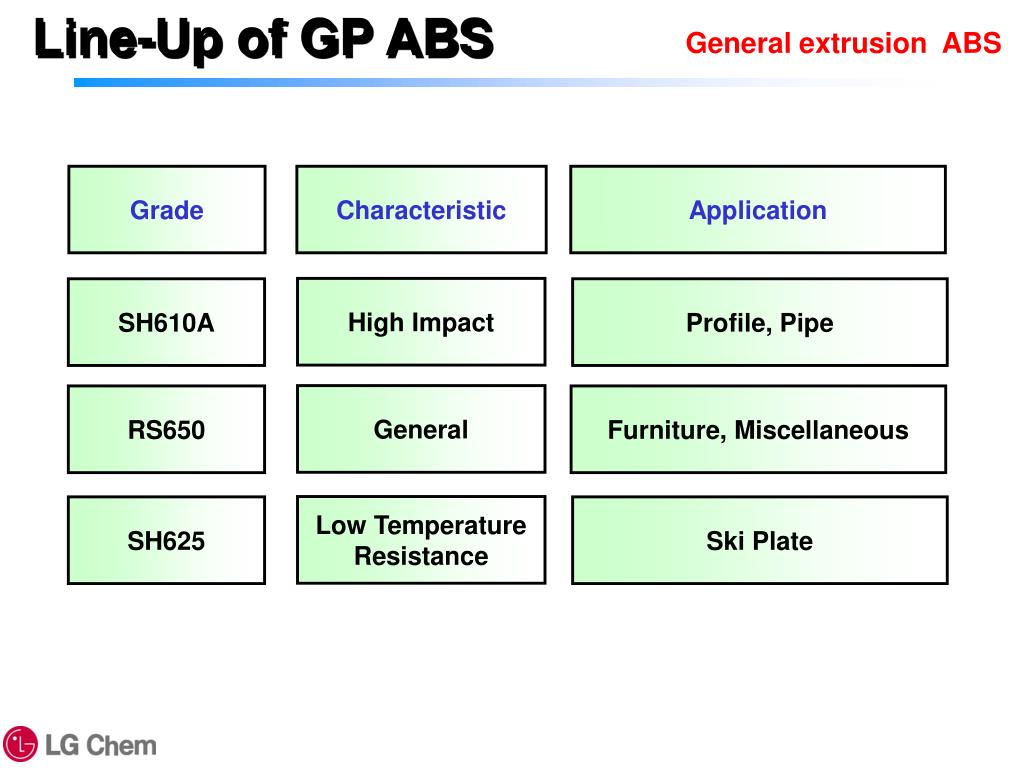 Line-Up of GP ABS

General extrusion ABS

| Grade | Characteristic | Application |
|---|---|---|
| SH610A | High Impact | Profile, Pipe |
| RS650 | General | Furniture, Miscellaneous |
| SH625 | Low Temperature Resistance | Ski Plate |

LG Chem